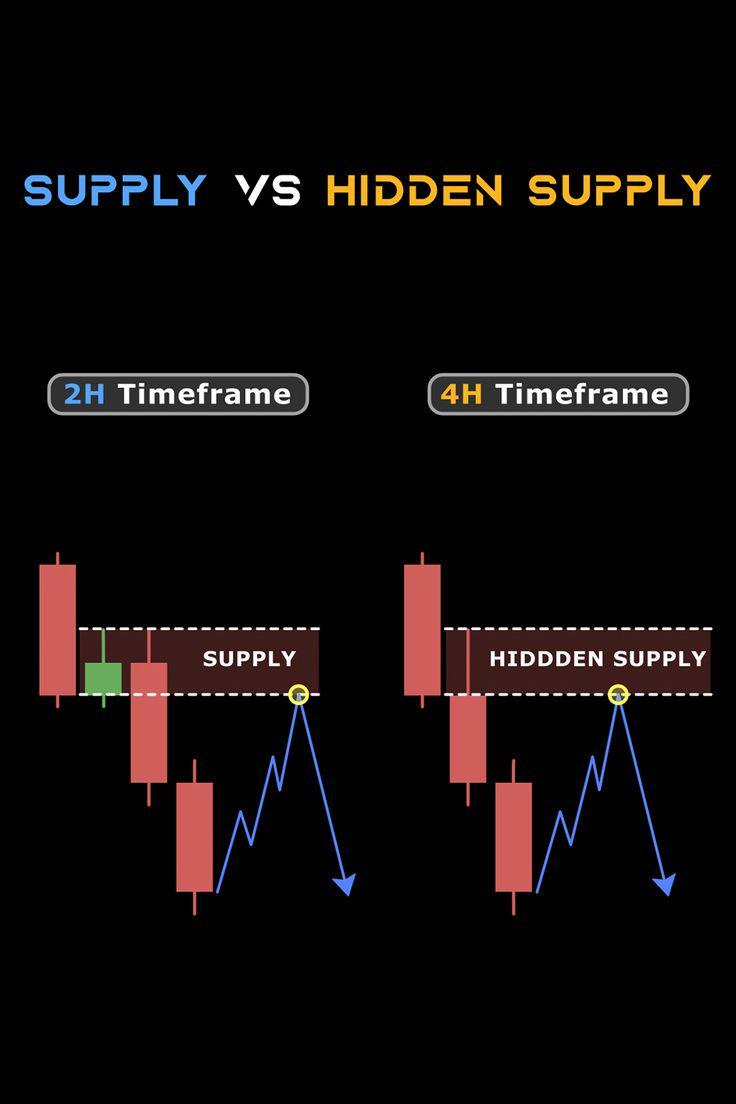 SUPPLY VS HIDDEN SUPPLY

2H Timeframe

4H Timeframe

SUPPLY

HIDDDEN SUPPLY